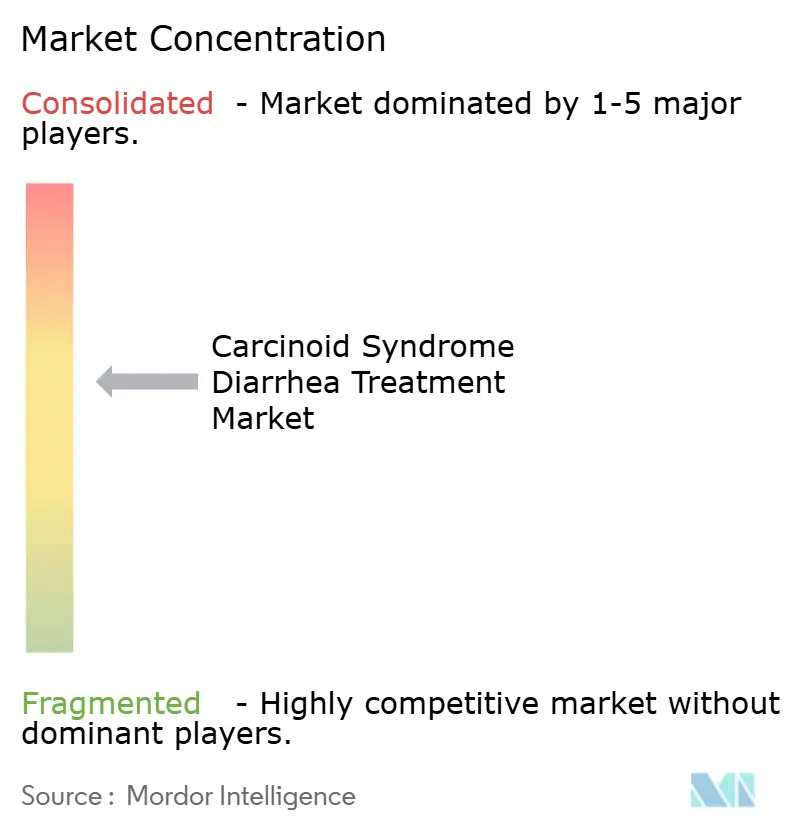 Market Concentration

Consolidated - Market dominated by 1-5 major players.

Carcinoid Syndrome Diarrhea Treatment Market

Fragmented - Highly competitive market without dominant players.

Source : Mordor Intelligence